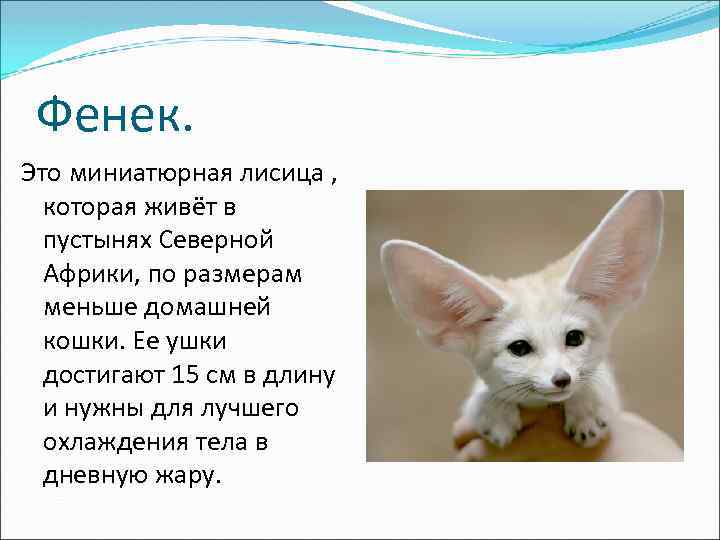 Фенек.

Это миниатюрная лисица , которая живёт в пустынях Северной Африки, по размерам меньше домашней кошки. Ее ушки достигают 15 см в длину и нужны для лучшего охлаждения тела в дневную жару.